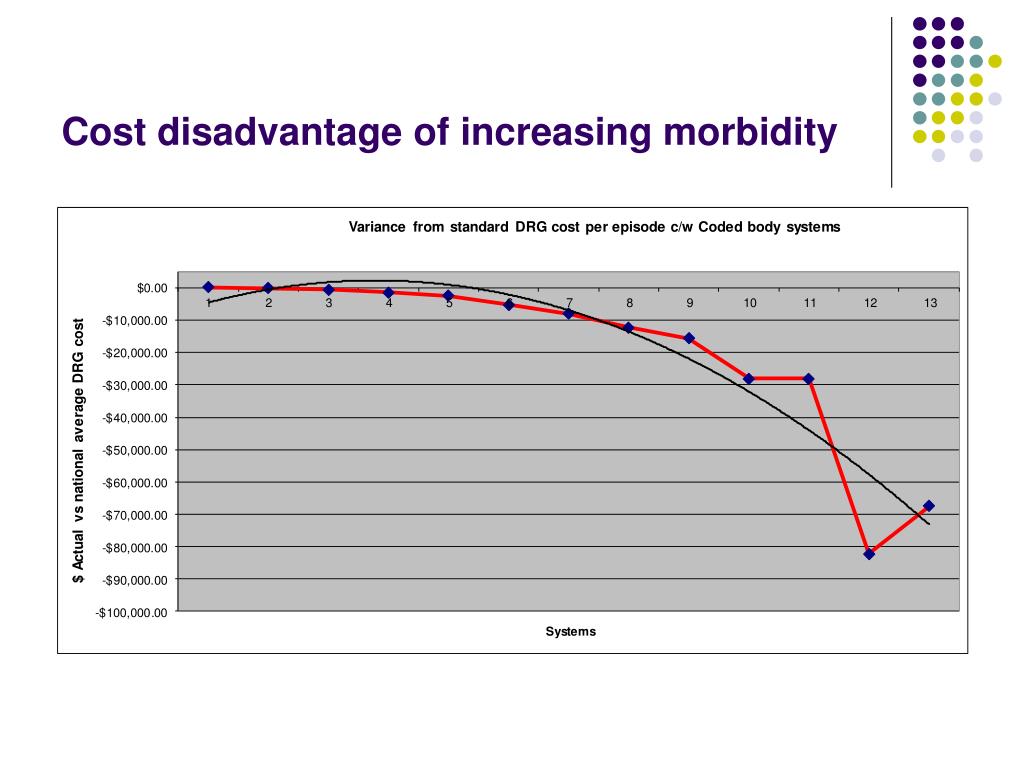 Cost disadvantage of increasing morbidity

Variance from standard DRG cost per episode c/w Coded body systems

$ Actual vs national average DRG cost

$0.00
-$10,000.00
-$20,000.00
-$30,000.00
-$40,000.00
-$50,000.00
-$60,000.00
-$70,000.00
-$80,000.00
-$90,000.00
-$100,000.00

1 2 3 4 5 6 7 8 9 10 11 12 13

Systems